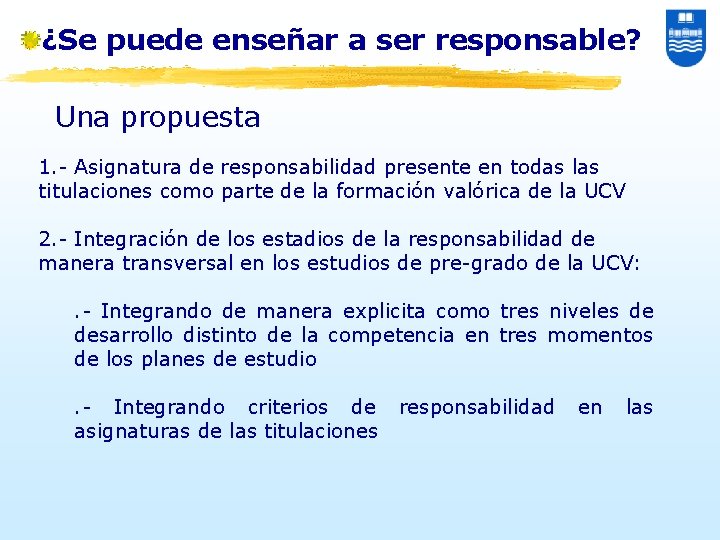 ¿Se puede enseñar a ser responsable?

Una propuesta

1.- Asignatura de responsabilidad presente en todas las titulaciones como parte de la formación valórica de la UCV

2.- Integración de los estadios de la responsabilidad de manera transversal en los estudios de pre-grado de la UCV:

.- Integrando de manera explicita como tres niveles de desarrollo distinto de la competencia en tres momentos de los planes de estudio

.- Integrando criterios de responsabilidad en las asignaturas de las titulaciones